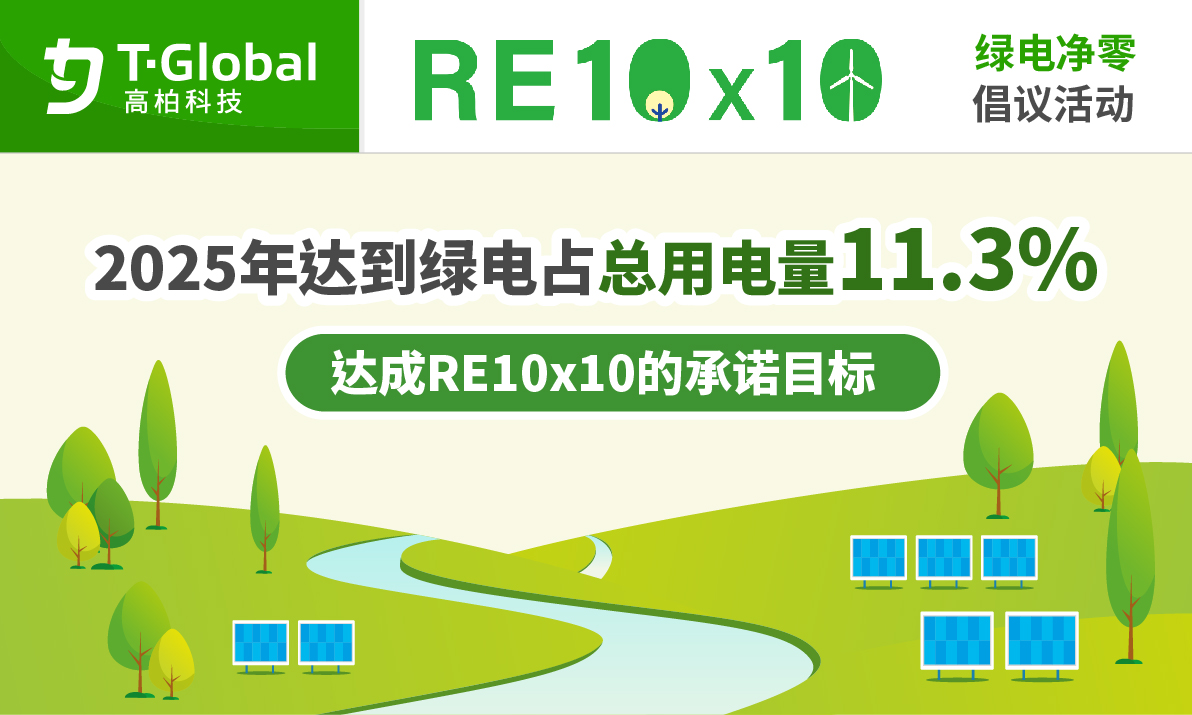 T·Global
高柏科技

RE10x10

绿电净零
倡议活动

2025年达到绿电占总用电量11.3%

达成RE10x10的承诺目标